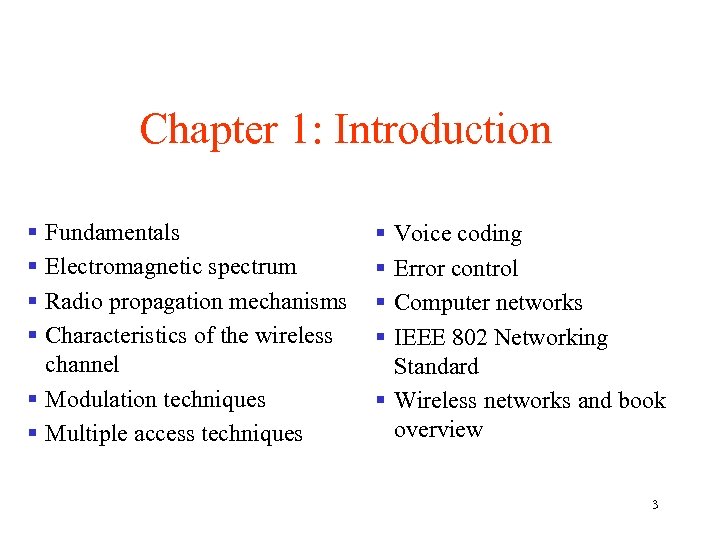 Chapter 1: Introduction

- Fundamentals
- Electromagnetic spectrum
- Radio propagation mechanisms
- Characteristics of the wireless channel
- Modulation techniques
- Multiple access techniques

- Voice coding
- Error control
- Computer networks
- IEEE 802 Networking Standard
- Wireless networks and book overview

3